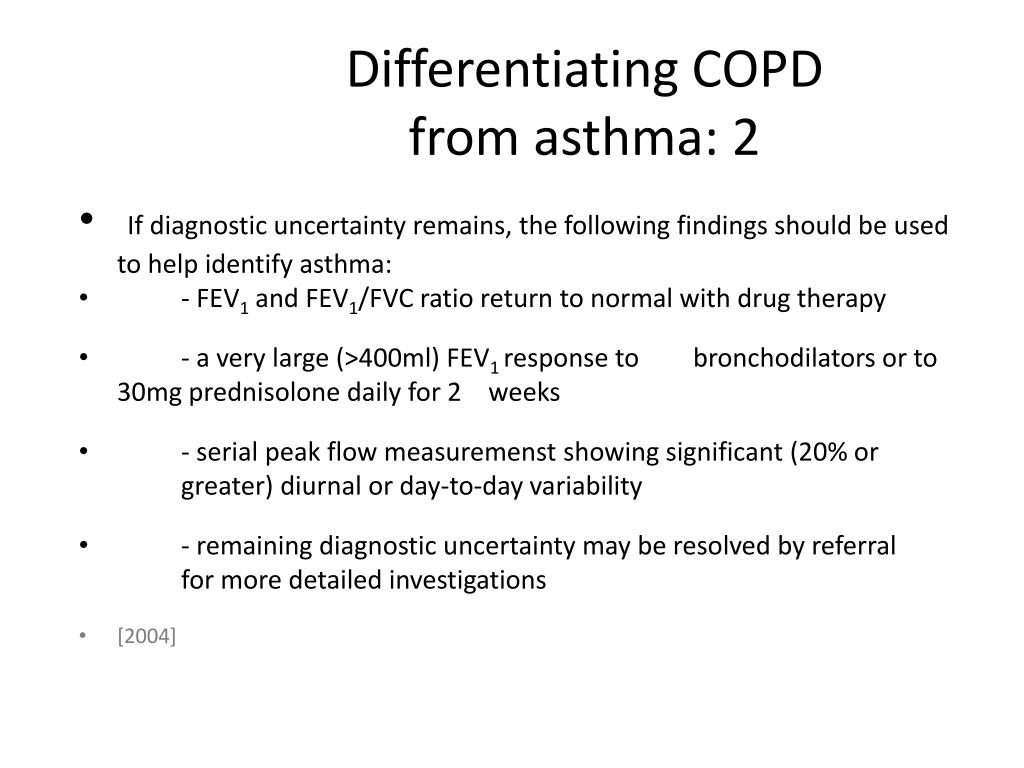 Differentiating COPD from asthma: 2

• If diagnostic uncertainty remains, the following findings should be used to help identify asthma:
• - $FEV_1$ and $FEV_1$/FVC ratio return to normal with drug therapy
• - a very large (>400ml) $FEV_1$ response to bronchodilators or to 30mg prednisolone daily for 2 weeks
• - serial peak flow measuremenst showing significant (20% or greater) diurnal or day-to-day variability
• - remaining diagnostic uncertainty may be resolved by referral for more detailed investigations
• [2004]